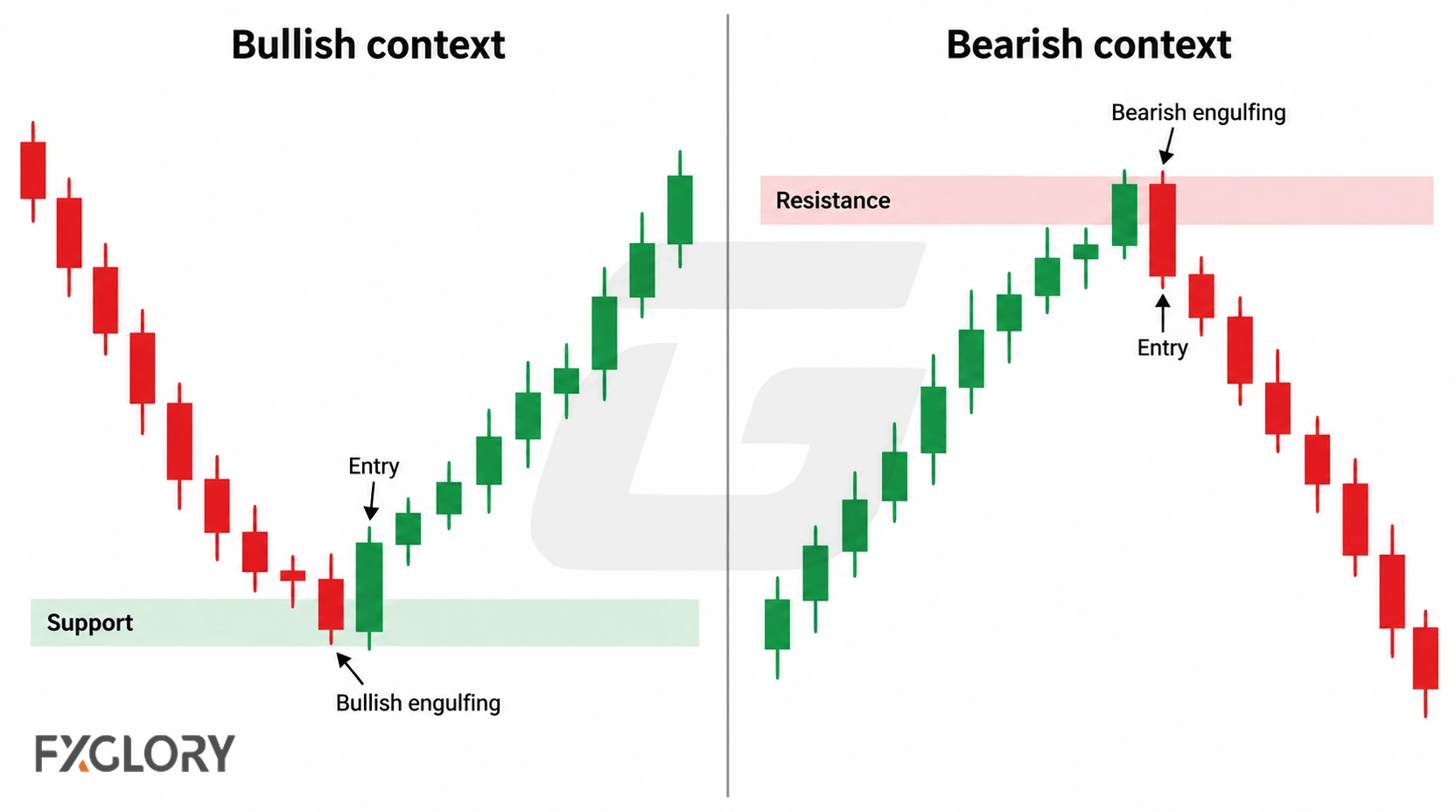 Bullish context

Entry

Support

Bullish engulfing

FXGLORY

Bearish context

Bearish engulfing

Resistance

Entry